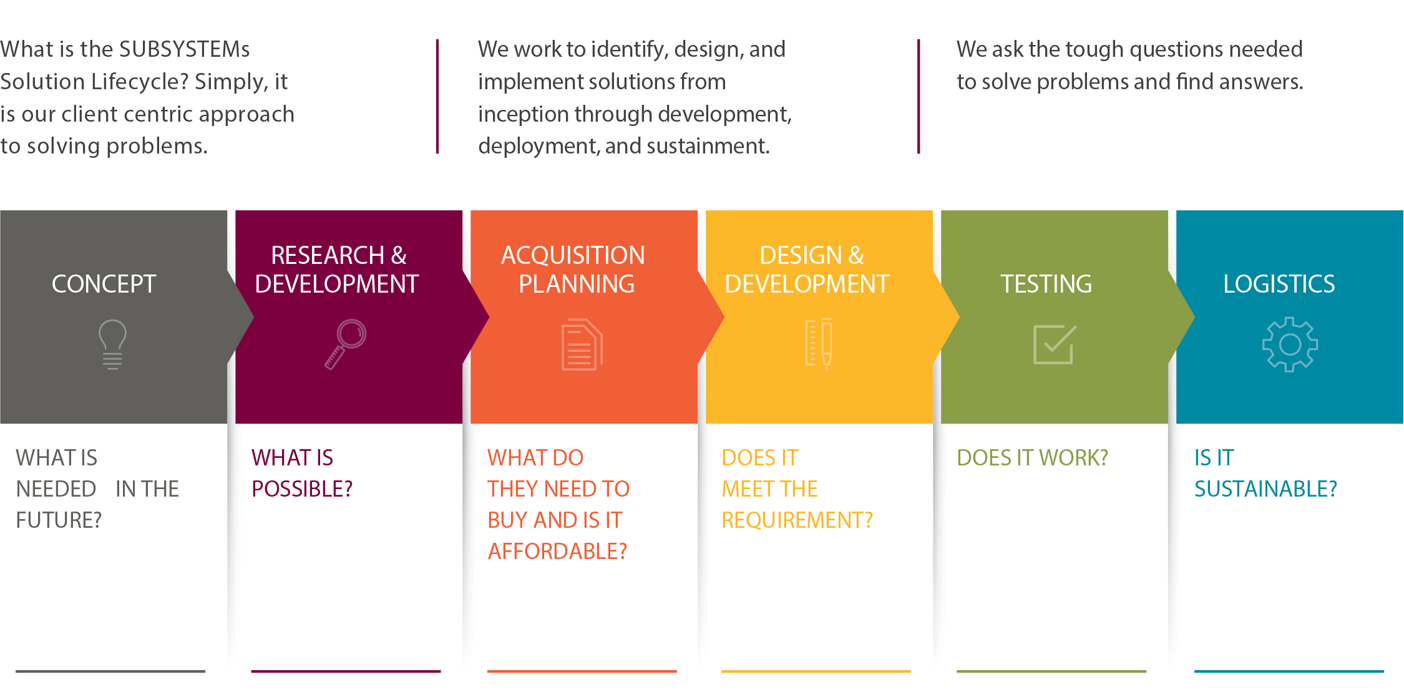 What is the SUBSYSTEMs Solution Lifecycle? Simply, it is our client centric approach to solving problems.

We work to identify, design, and implement solutions from inception through development, deployment, and sustainment.

We ask the tough questions needed to solve problems and find answers.

CONCEPT

WHAT IS NEEDED IN THE FUTURE?

RESEARCH & DEVELOPMENT

WHAT IS POSSIBLE?

ACQUISITION PLANNING

WHAT DO THEY NEED TO BUY AND IS IT AFFORDABLE?

DESIGN & DEVELOPMENT

DOES IT MEET THE REQUIREMENT?

TESTING

DOES IT WORK?

LOGISTICS

IS IT SUSTAINABLE?